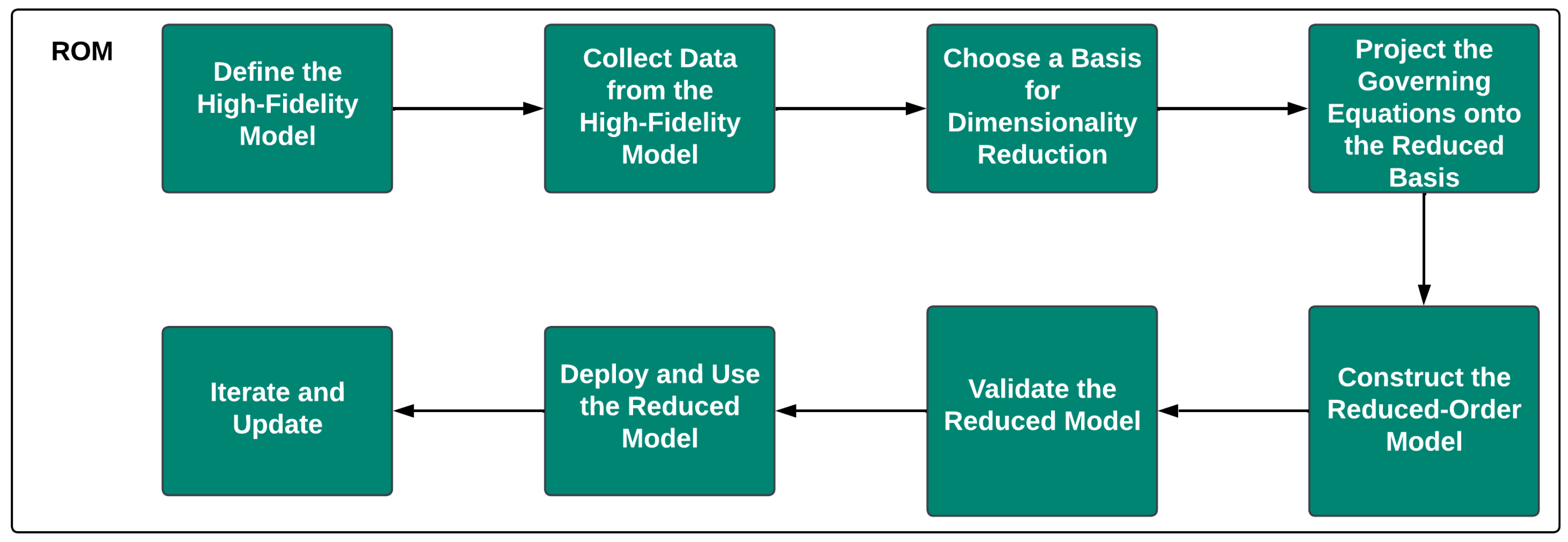 ROM

Define the High-Fidelity Model

Collect Data from the High-Fidelity Model

Choose a Basis for Dimensionality Reduction

Project the Governing Equations onto the Reduced Basis

Construct the Reduced-Order Model

Validate the Reduced Model

Deploy and Use the Reduced Model

Iterate and Update